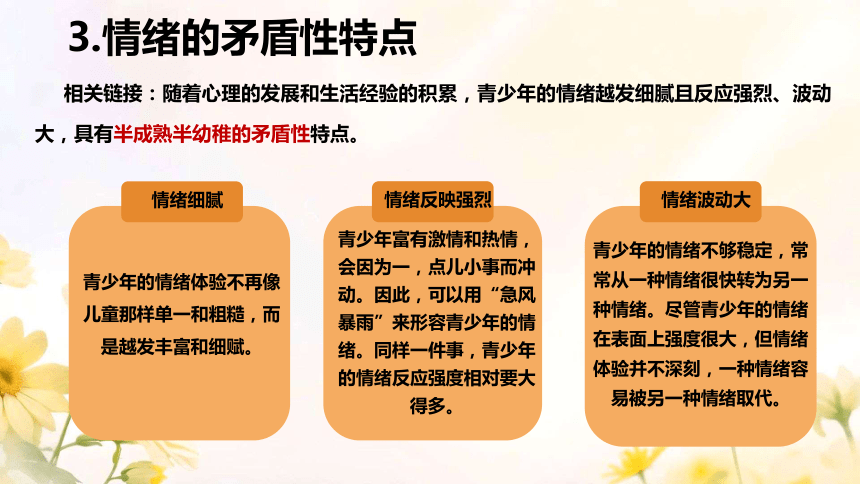 3.情绪的矛盾性特点

相关链接：随着心理的发展和生活经验的积累，青少年的情绪越发细腻且反应强烈、波动大，具有半成熟半幼稚的矛盾性特点。

情绪细腻

青少年的情绪体验不再像儿童那样单一和粗糙，而是越发丰富和细赋。

情绪反映强烈

青少年富有激情和热情，会因为一，点儿小事而冲动。因此，可以用“急风暴雨”来形容青少年的情绪。同样一件事，青少年的情绪反应强度相对要大得多。

情绪波动大

青少年的情绪不够稳定，常常从一种情绪很快转为另一种情绪。尽管青少年的情绪在表面上强度很大，但情绪体验并不深刻，一种情绪容易被另一种情绪取代。